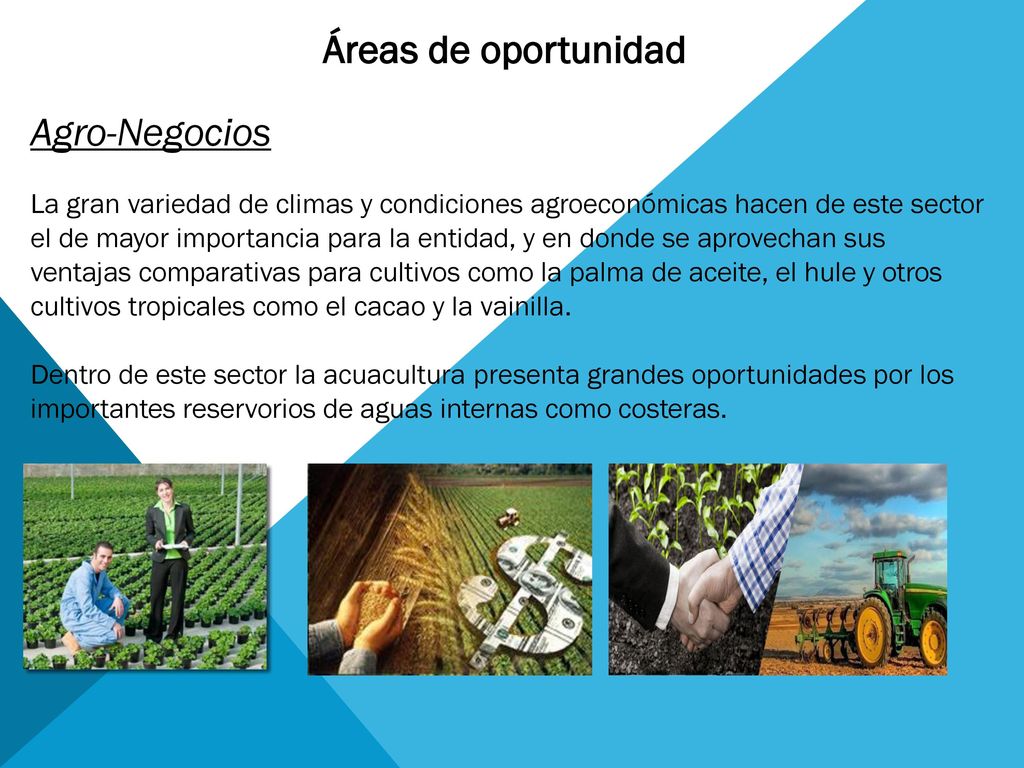 Áreas de oportunidad

Agro-Negocios

La gran variedad de climas y condiciones agroeconómicas hacen de este sector el de mayor importancia para la entidad, y en donde se aprovechan sus ventajas comparativas para cultivos como la palma de aceite, el hule y otros cultivos tropicales como el cacao y la vainilla.

Dentro de este sector la acuacultura presenta grandes oportunidades por los importantes reservorios de aguas internas como costeras.